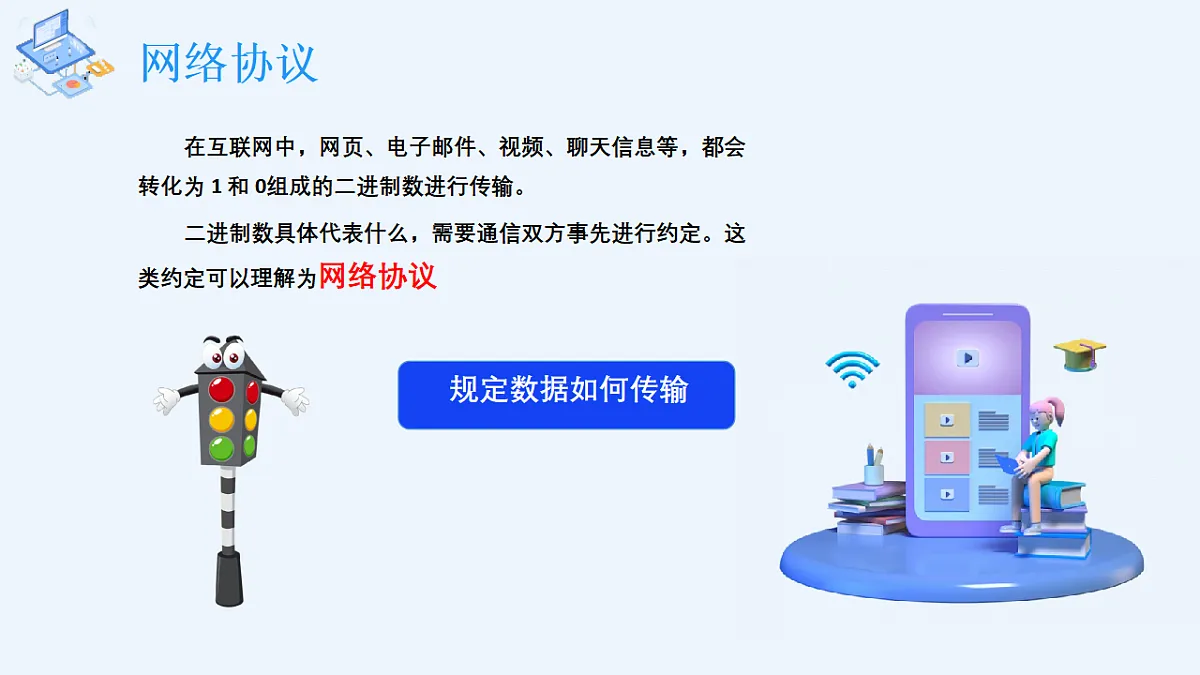 网络协议

在互联网中，网页、电子邮件、视频、聊天信息等，都会转化为 1 和 0组成的二进制数进行传输。

二进制数具体代表什么，需要通信双方事先进行约定。这类约定可以理解为网络协议

规定数据如何传输